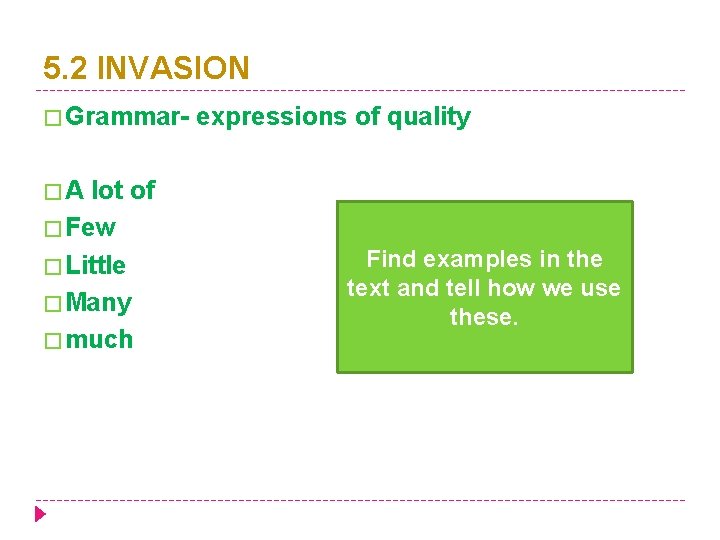 5.2 INVASION

□ Grammar- expressions of quality

□ A lot of
□ Few
□ Little
□ Many
□ much

Find examples in the text and tell how we use these.